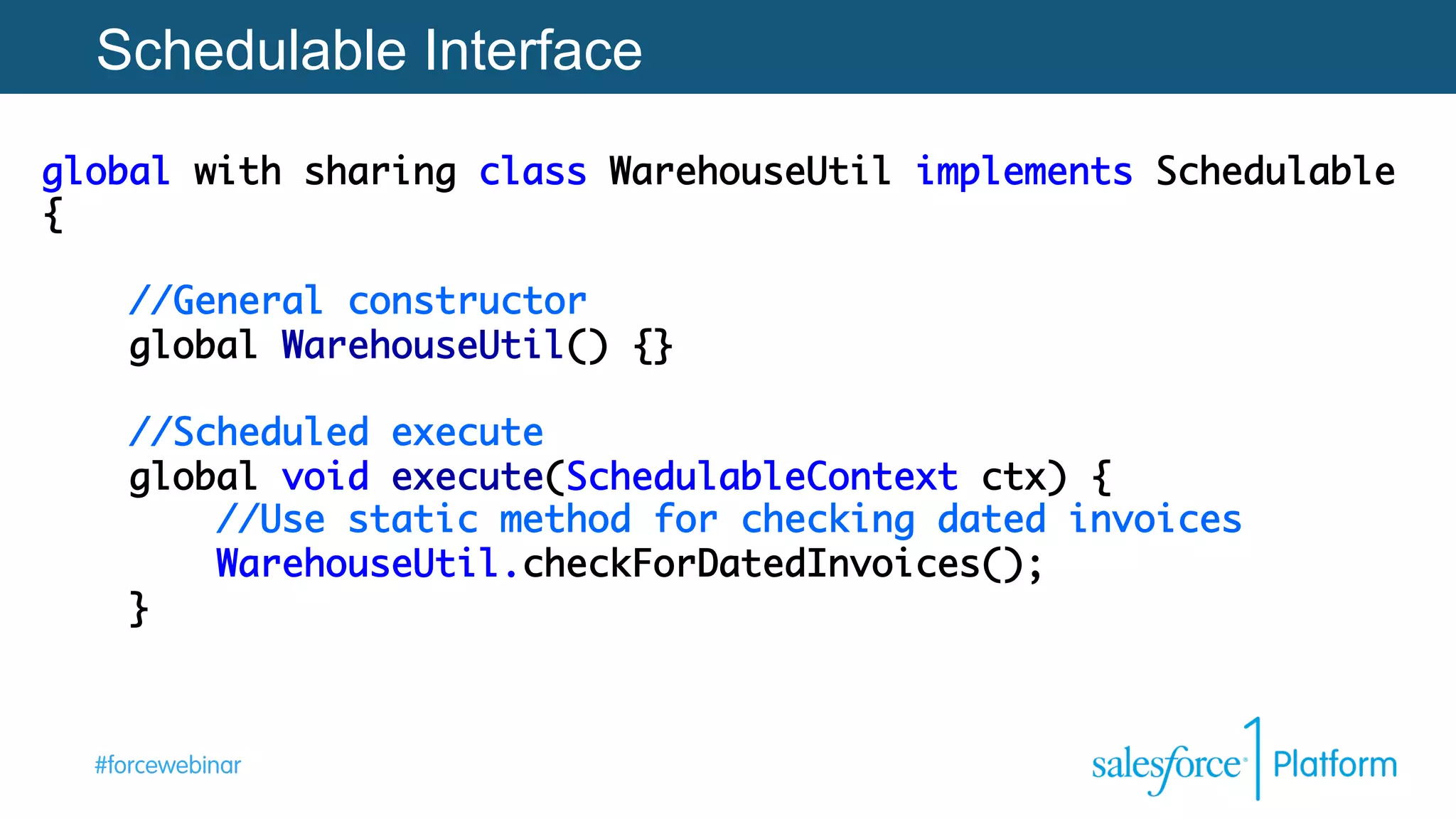 Schedulable Interface

global with sharing class WarehouseUtil implements Schedulable
{

    //General constructor
    global WarehouseUtil() {}

    //Scheduled execute
    global void execute(SchedulableContext ctx) {
        //Use static method for checking dated invoices
        WarehouseUtil.checkForDatedInvoices();
    }

#forcewebinar

salesforce 1 Platform